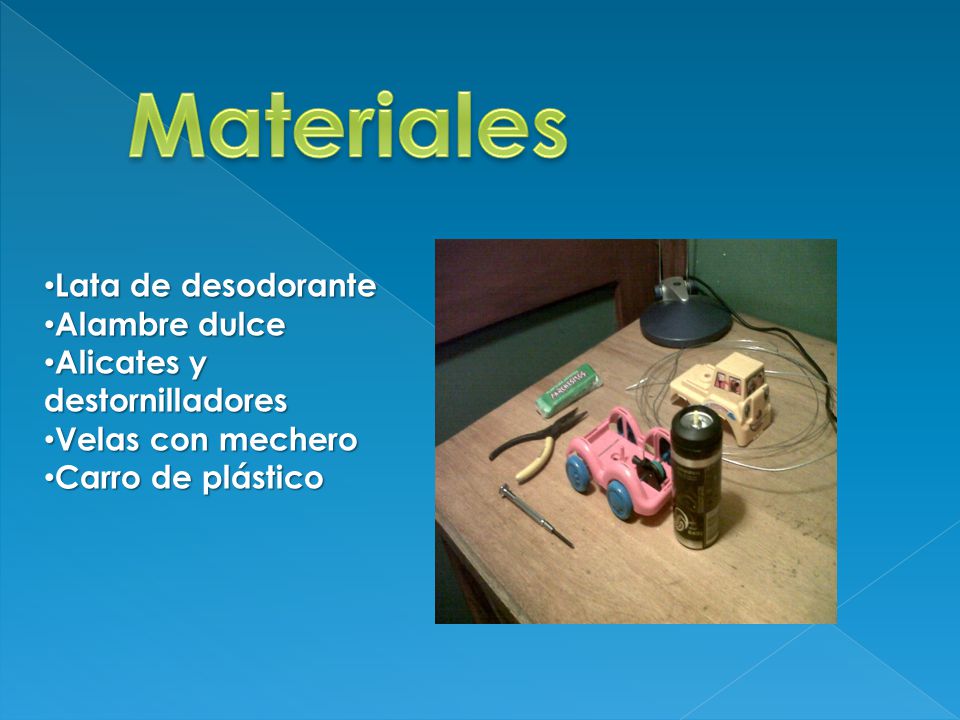 Materiales

•Lata de desodorante
•Alambre dulce
•Alicates y destornilladores
•Velas con mechero
•Carro de plástico